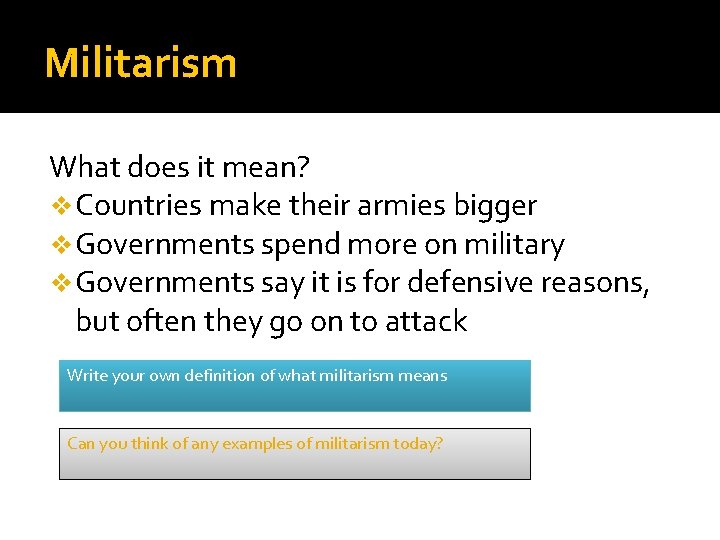 Militarism

What does it mean?
❖ Countries make their armies bigger
❖ Governments spend more on military
❖ Governments say it is for defensive reasons, but often they go on to attack

Write your own definition of what militarism means

Can you think of any examples of militarism today?